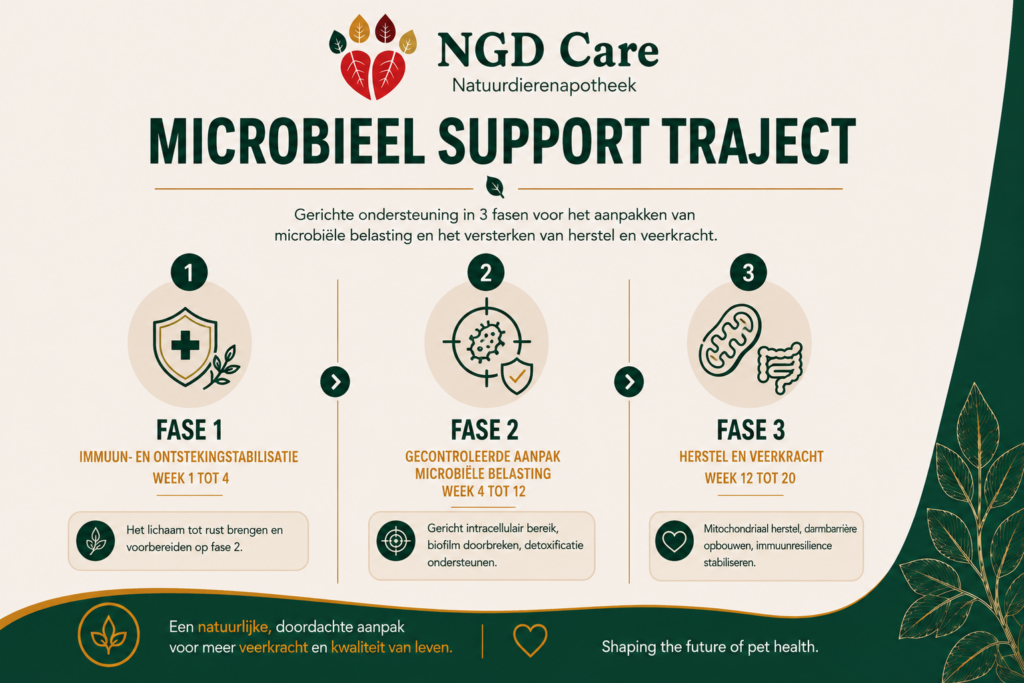 NGD Care
Natuurdierenapotheek

MICROBIEEL SUPPORT TRAJECT

Gerichte ondersteuning in 3 fasen voor het aanpakken van microbiële belasting en het versterken van herstel en veerkracht.

1

FASE 1
IMMUUN- EN ONTSTEKINGSTABILISATIE
WEEK 1 TOT 4

Het lichaam tot rust brengen en voorbereiden op fase 2.

2

FASE 2
GECONTROLEERDE AANPAK MICROBIËLE BELASTING
WEEK 4 TOT 12

Gericht intracellulair bereik, biofilm doorbreken, detoxificatie ondersteunen.

3

FASE 3
HERSTEL EN VEERKRACHT
WEEK 12 TOT 20

Mitochondriaal herstel, darmbarrière opbouwen, immuunresilience stabiliseren.

Een natuurlijke, doordachte aanpak voor meer veerkracht en kwaliteit van leven.

Shaping the future of pet health.